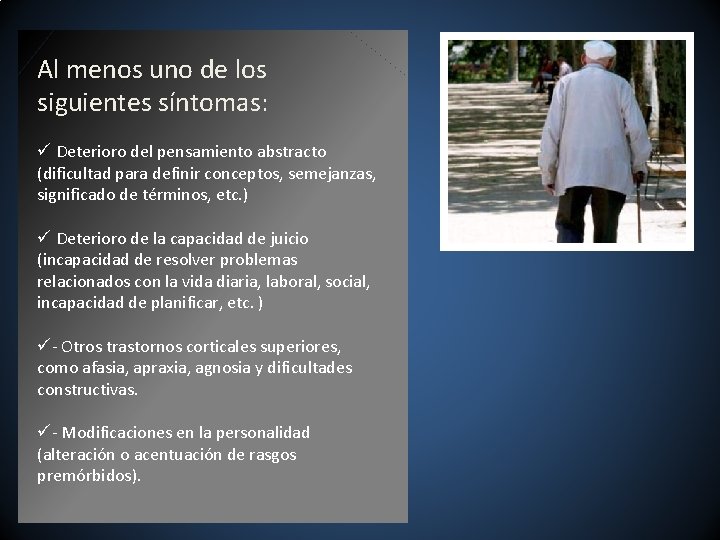 Al menos uno de los siguientes síntomas:

✓ Deterioro del pensamiento abstracto (dificultad para definir conceptos, semejanzas, significado de términos, etc.)

✓ Deterioro de la capacidad de juicio (incapacidad de resolver problemas relacionados con la vida diaria, laboral, social, incapacidad de planificar, etc. )

✓ - Otros trastornos corticales superiores, como afasia, apraxia, agnosia y dificultades constructivas.

✓ - Modificaciones en la personalidad (alteración o acentuación de rasgos premórbidos).